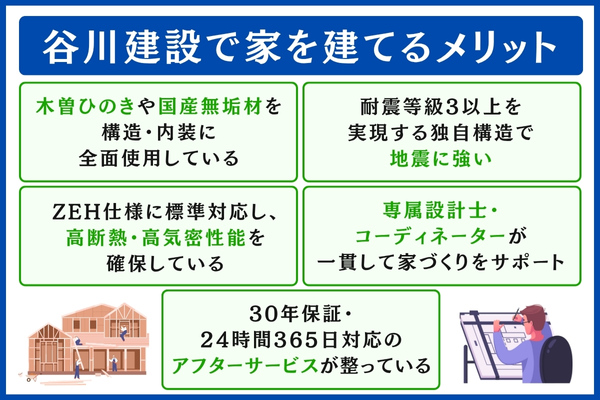 谷川建設で家を建てるメリット

木曽ひのきや国産無垢材を構造・内装に全面使用している

耐震等級3以上を実現する独自構造で地震に強い

ZEH仕様に標準対応し、高断熱・高気密性能を確保している

専属設計士・コーディネーターが一貫して家づくりをサポート

30年保証・24時間365日対応のアフターサービスが整っている